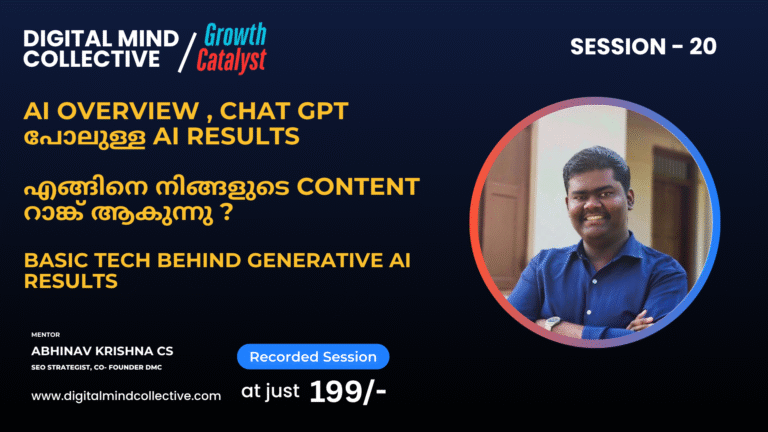 DIGITAL MIND COLLECTIVE / Growth Catalyst

SESSION - 20

AI OVERVIEW , CHAT GPT പോലുള്ള AI RESULTS

എങ്ങിനെ നിങ്ങളുടെ CONTENT റാങ്ക് ആകുന്നു ?

BASIC TECH BEHIND GENERATIVE AI RESULTS

MENTOR
ABHINAV KRISHNA CS
SEO STRATEGIST, CO- FOUNDER DMC

www.digitalmindcollective.com

Recorded Session

at just 199/-